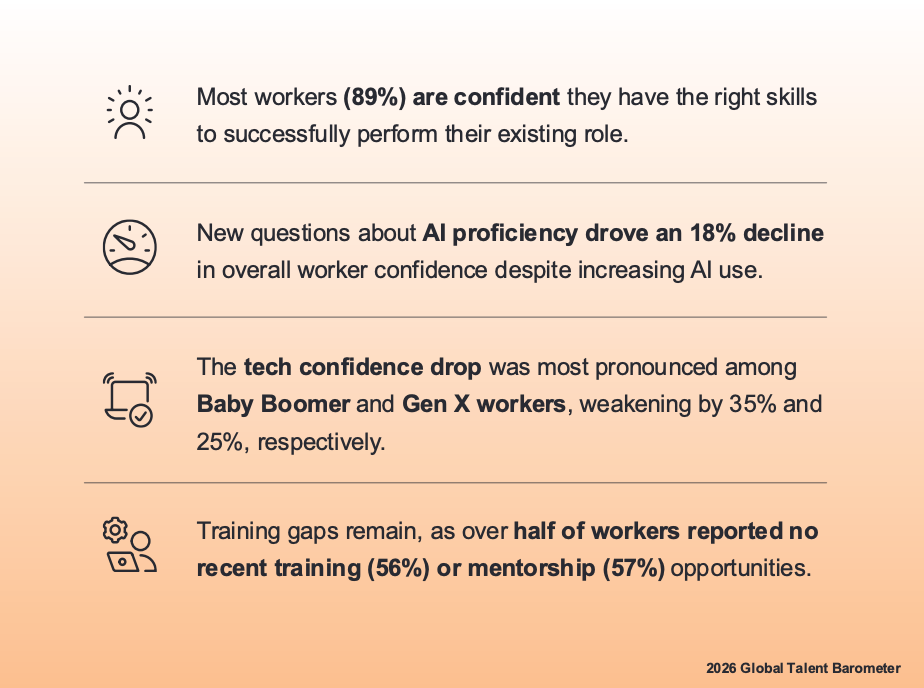 Most workers (89%) are confident they have the right skills to successfully perform their existing role.

New questions about AI proficiency drove an 18% decline in overall worker confidence despite increasing AI use.

The tech confidence drop was most pronounced among Baby Boomer and Gen X workers, weakening by 35% and 25%, respectively.

Training gaps remain, as over half of workers reported no recent training (56%) or mentorship (57%) opportunities.

2026 Global Talent Barometer